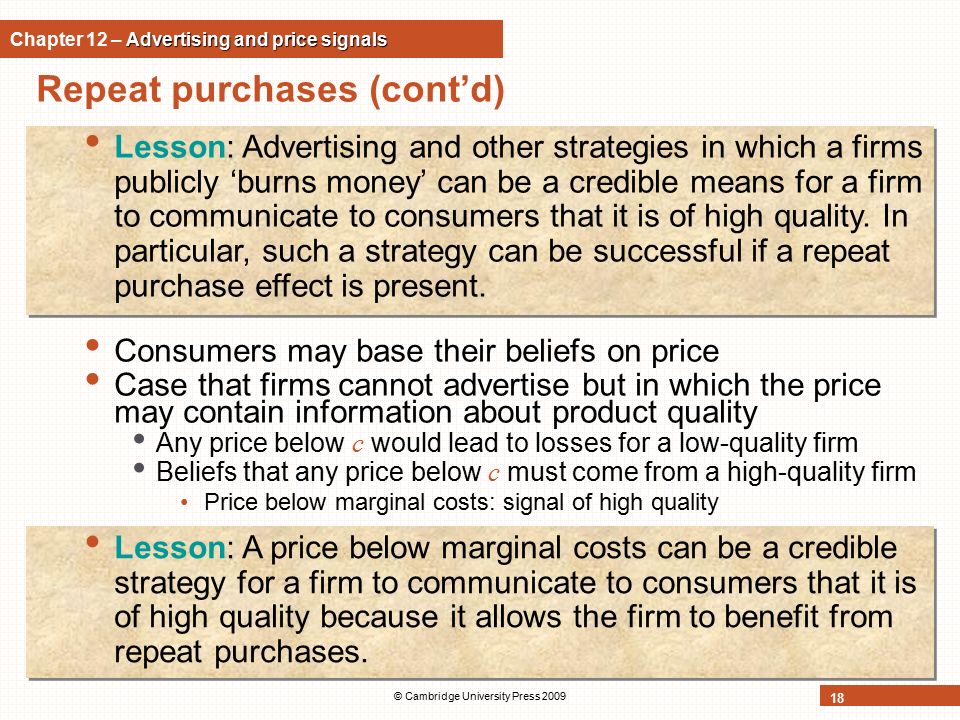 Chapter 12 – Advertising and price signals

Repeat purchases (cont'd)

• Lesson: Advertising and other strategies in which a firms publicly 'burns money' can be a credible means for a firm to communicate to consumers that it is of high quality. In particular, such a strategy can be successful if a repeat purchase effect is present.

• Consumers may base their beliefs on price
• Case that firms cannot advertise but in which the price may contain information about product quality
  • Any price below $c$ would lead to losses for a low-quality firm
  • Beliefs that any price below $c$ must come from a high-quality firm
    • Price below marginal costs: signal of high quality

• Lesson: A price below marginal costs can be a credible strategy for a firm to communicate to consumers that it is of high quality because it allows the firm to benefit from repeat purchases.

© Cambridge University Press 2009

18